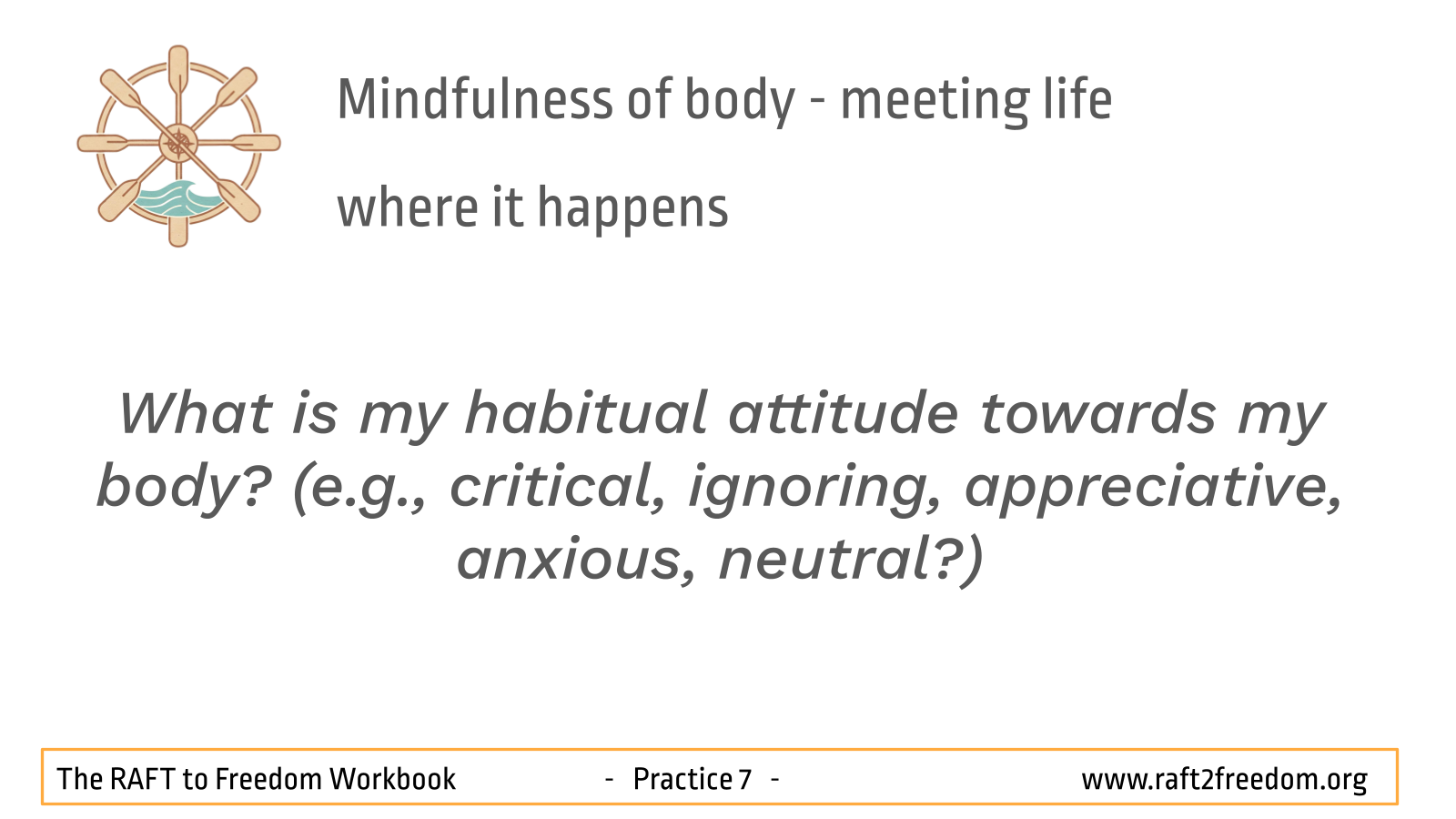 Mindfulness of body - meeting life

where it happens

What is my habitual attitude towards my body? (e.g., critical, ignoring, appreciative, anxious, neutral?)

The RAFT to Freedom Workbook - Practice 7 - www.raft2freedom.org